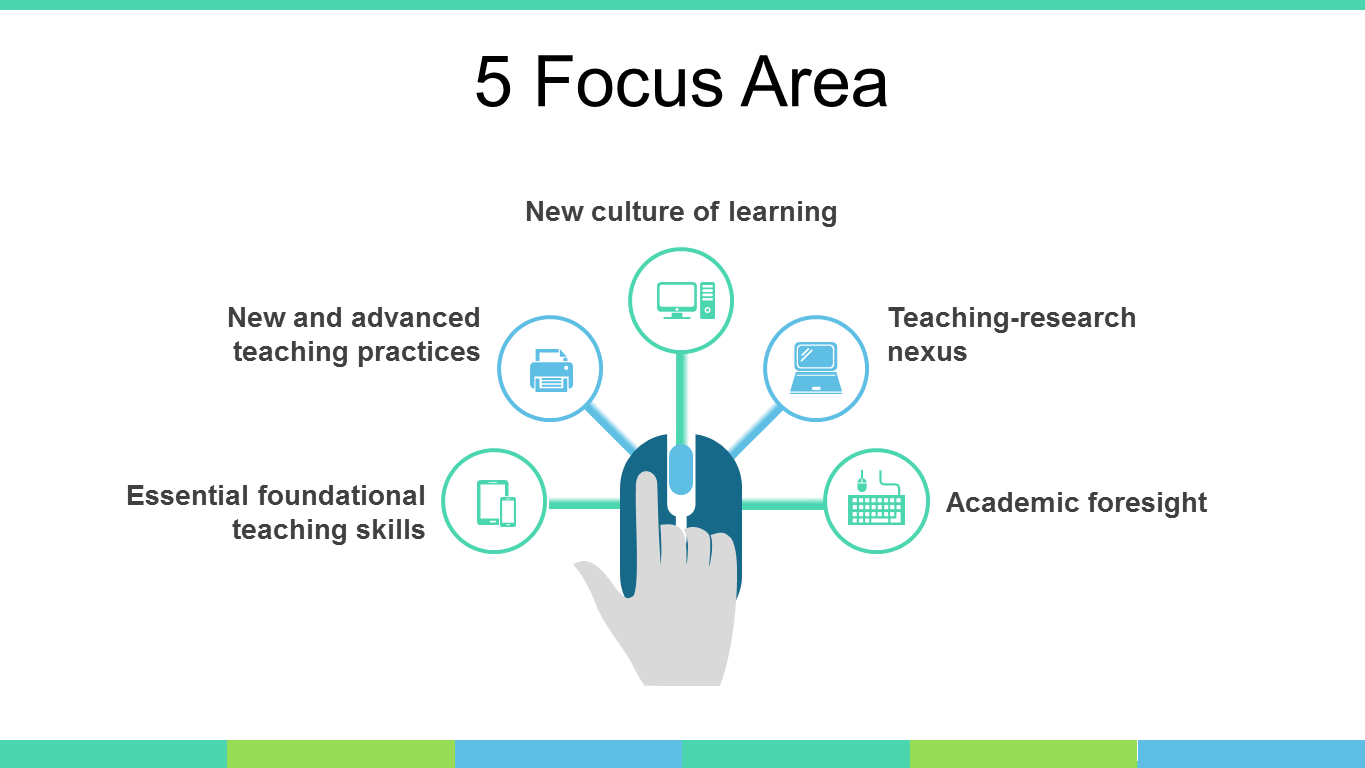 5 Focus Area

New culture of learning

New and advanced teaching practices

Teaching-research nexus

Essential foundational teaching skills

Academic foresight